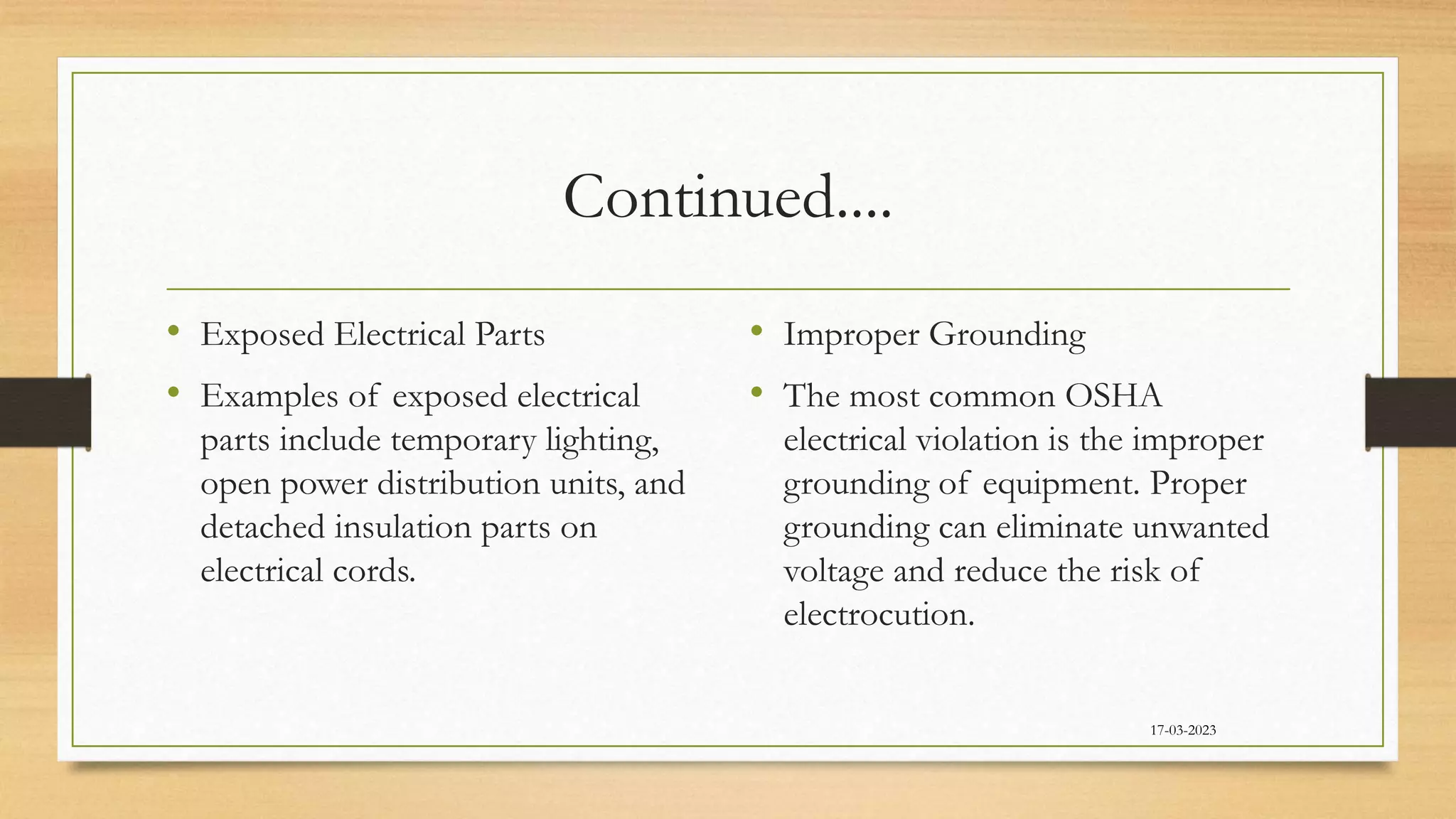 Continued....

• Exposed Electrical Parts

• Examples of exposed electrical parts include temporary lighting, open power distribution units, and detached insulation parts on electrical cords.

• Improper Grounding

• The most common OSHA electrical violation is the improper grounding of equipment. Proper grounding can eliminate unwanted voltage and reduce the risk of electrocution.

17-03-2023